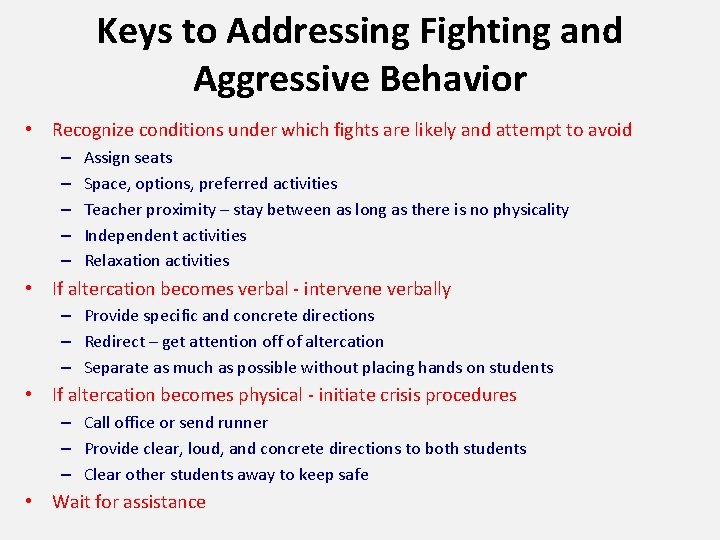 Keys to Addressing Fighting and Aggressive Behavior

• Recognize conditions under which fights are likely and attempt to avoid
– Assign seats
– Space, options, preferred activities
– Teacher proximity – stay between as long as there is no physicality
– Independent activities
– Relaxation activities
• If altercation becomes verbal - intervene verbally
– Provide specific and concrete directions
– Redirect – get attention off of altercation
– Separate as much as possible without placing hands on students
• If altercation becomes physical - initiate crisis procedures
– Call office or send runner
– Provide clear, loud, and concrete directions to both students
– Clear other students away to keep safe
• Wait for assistance